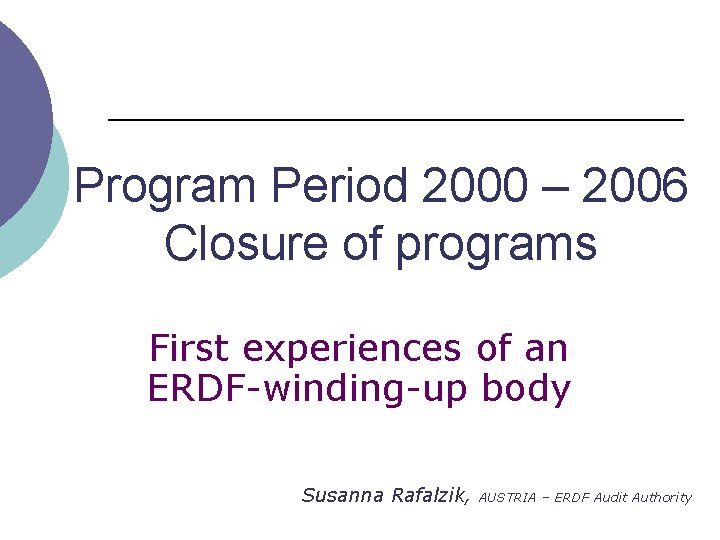 Program Period 2000 – 2006
Closure of programs

First experiences of an ERDF-winding-up body

Susanna Rafalzik, AUSTRIA – ERDF Audit Authority